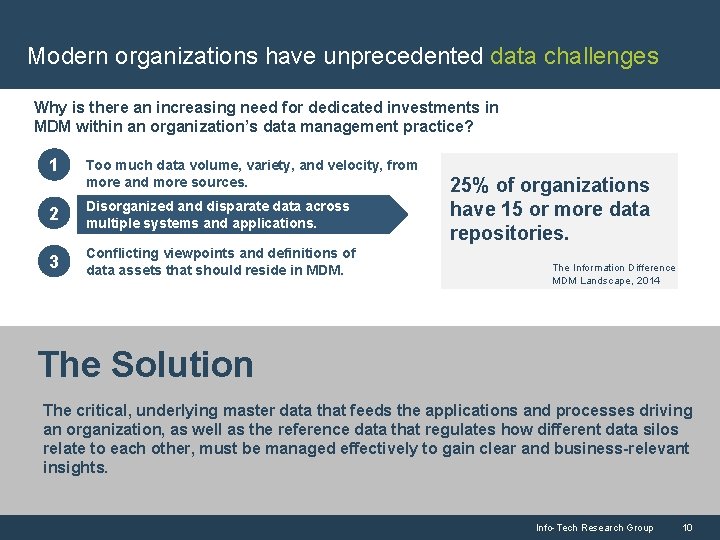 Modern organizations have unprecedented data challenges

Why is there an increasing need for dedicated investments in MDM within an organization's data management practice?

1 Too much data volume, variety, and velocity, from more and more sources.

2 Disorganized and disparate data across multiple systems and applications.

3 Conflicting viewpoints and definitions of data assets that should reside in MDM.

25% of organizations have 15 or more data repositories.

The Information Difference MDM Landscape, 2014

The Solution

The critical, underlying master data that feeds the applications and processes driving an organization, as well as the reference data that regulates how different data silos relate to each other, must be managed effectively to gain clear and business-relevant insights.

Info-Tech Research Group 10